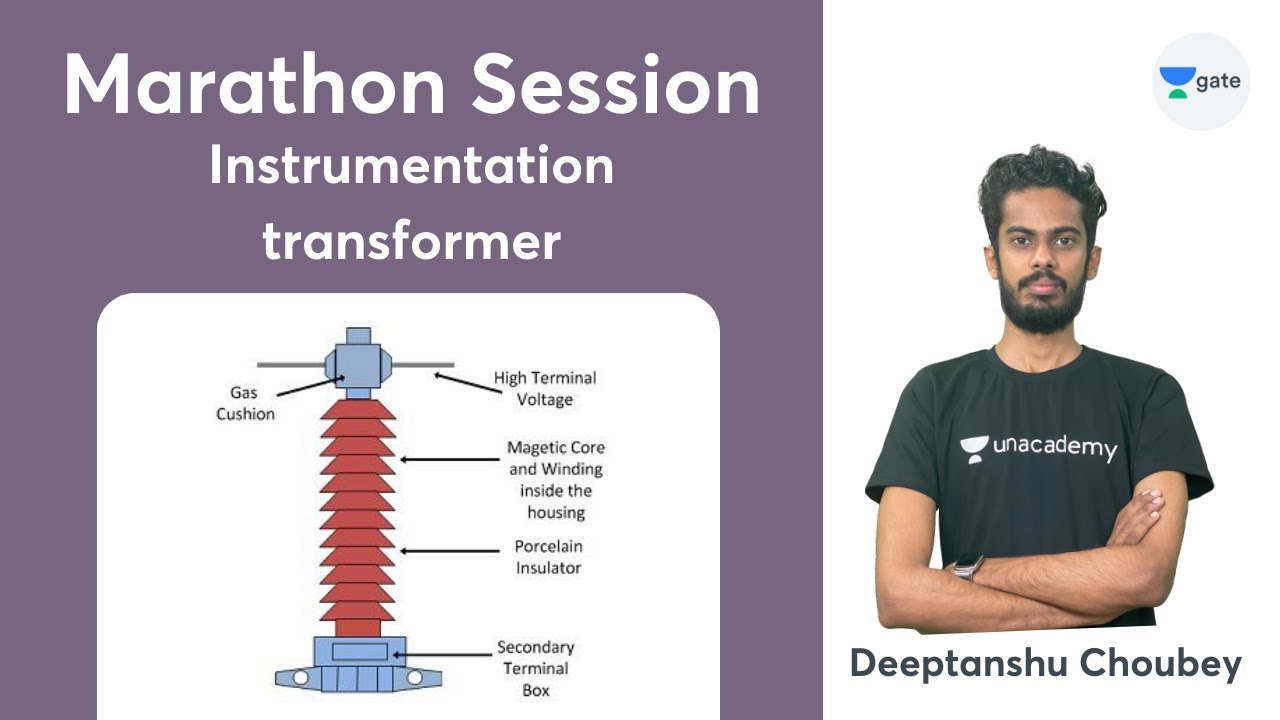 Marathon Session
Instrumentation transformer

Gas Cushion

High Terminal Voltage

Magetic Core and Winding inside the housing

Porcelain Insulator

Secondary Terminal Box

gate

unacademy

Deeptanshu Choubey